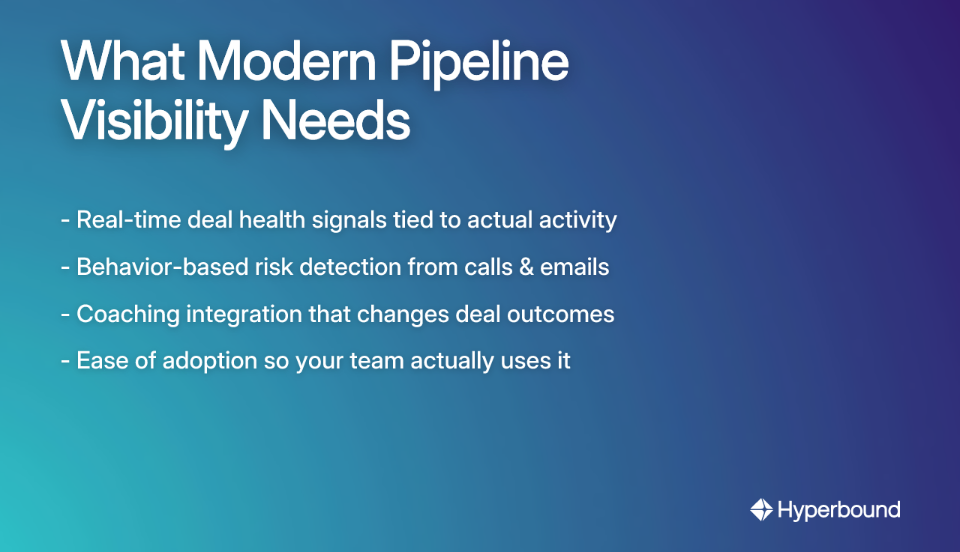 What Modern Pipeline Visibility Needs

- Real-time deal health signals tied to actual activity
- Behavior-based risk detection from calls & emails
- Coaching integration that changes deal outcomes
- Ease of adoption so your team actually uses it

Hyperbound